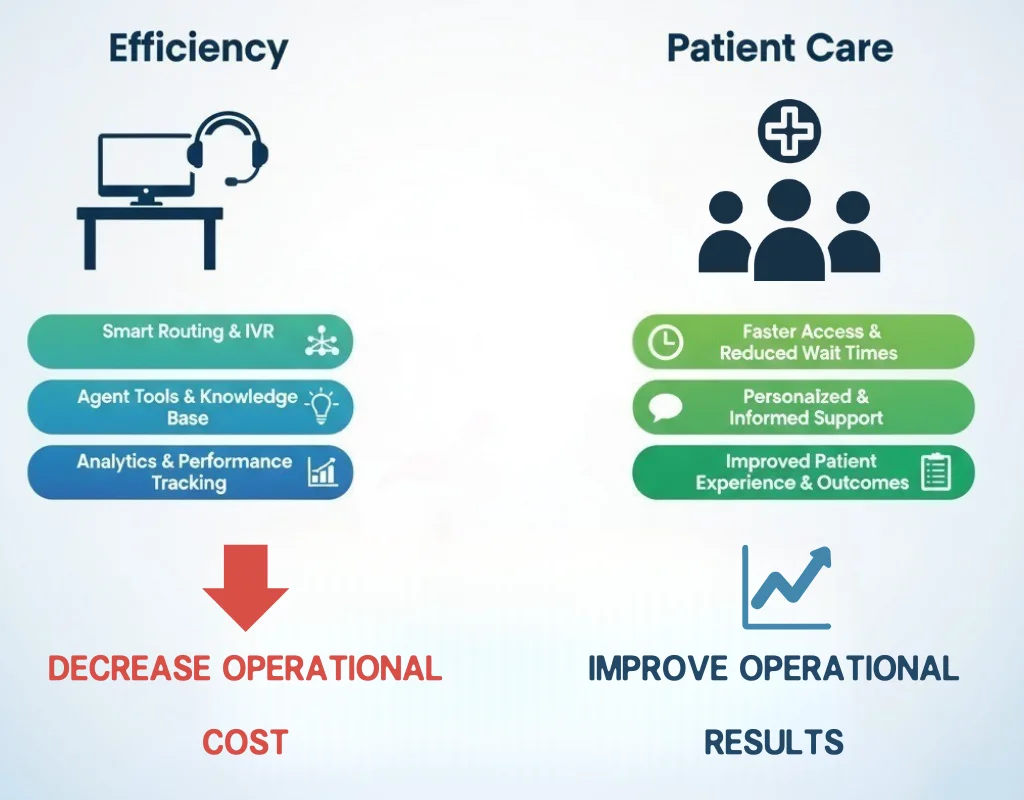 Efficiency

Smart Routing & IVR

Agent Tools & Knowledge Base

Analytics & Performance Tracking

DECREASE OPERATIONAL COST

Patient Care

Faster Access & Reduced Wait Times

Personalized & Informed Support

Improved Patient Experience & Outcomes

IMPROVE OPERATIONAL RESULTS